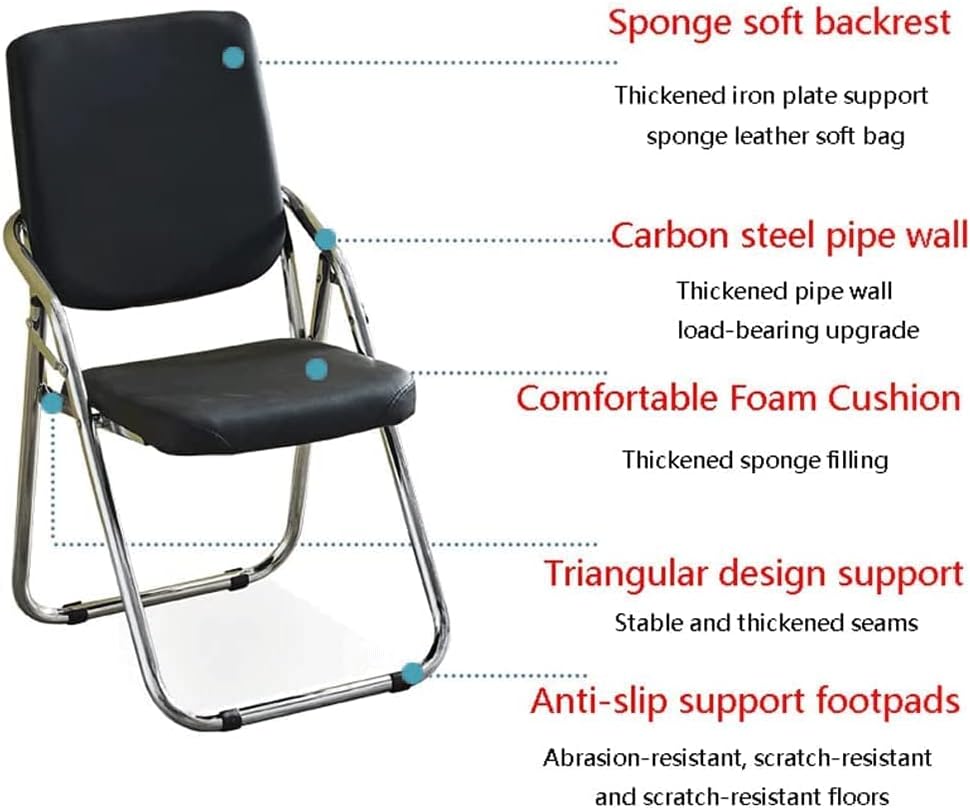 Sponge soft backrest

Thickened iron plate support
sponge leather soft bag

Carbon steel pipe wall

Thickened pipe wall
load-bearing upgrade

Comfortable Foam Cushion

Thickened sponge filling

Triangular design support

Stable and thickened seams

Anti-slip support footpads

Abrasion-resistant, scratch-resistant
and scratch-resistant floors